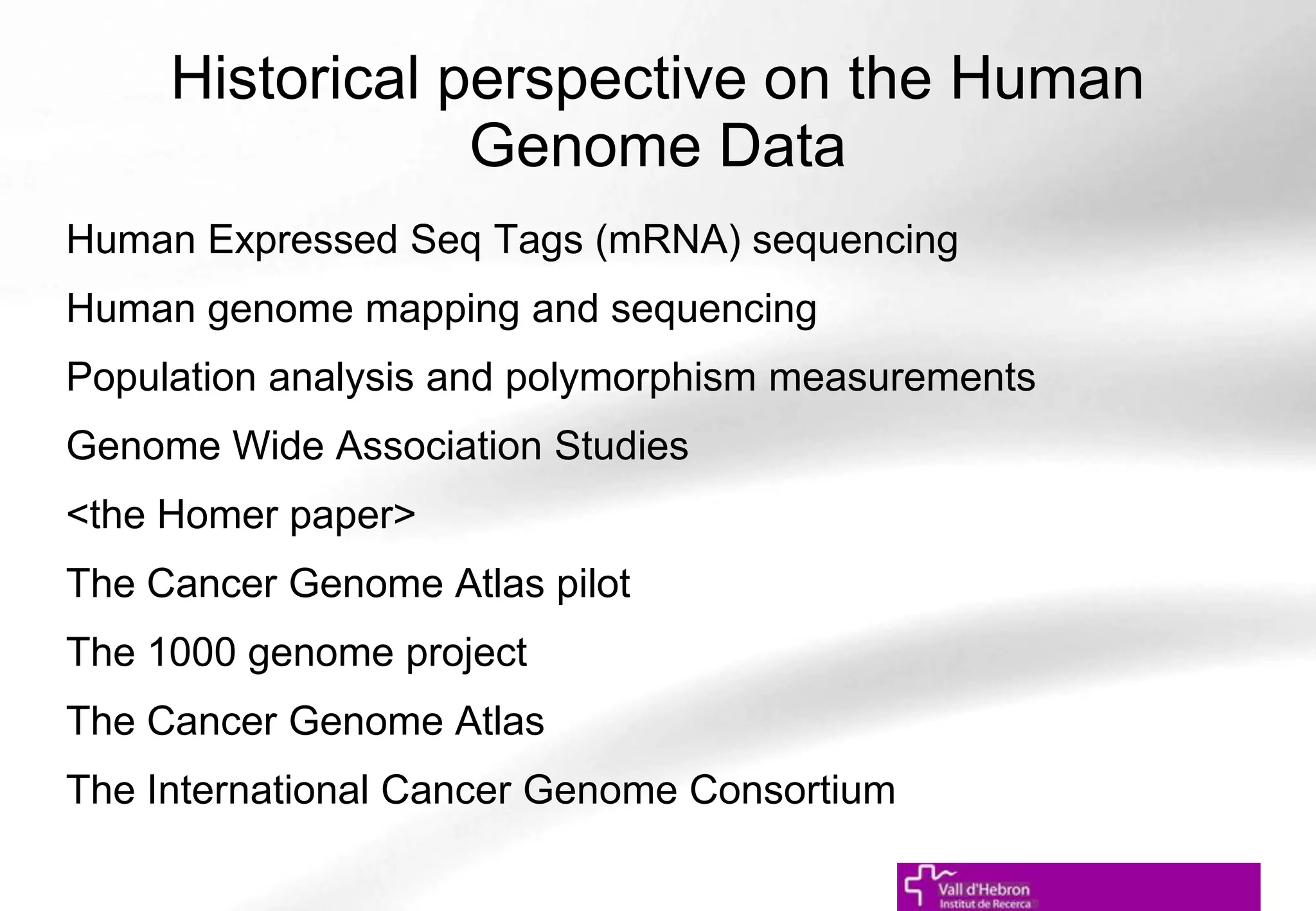 Historical perspective on the Human Genome Data

Human Expressed Seq Tags (mRNA) sequencing

Human genome mapping and sequencing

Population analysis and polymorphism measurements

Genome Wide Association Studies

<the Homer paper>

The Cancer Genome Atlas pilot

The 1000 genome project

The Cancer Genome Atlas

The International Cancer Genome Consortium

Vall d'Hebron
Institut de Recerca